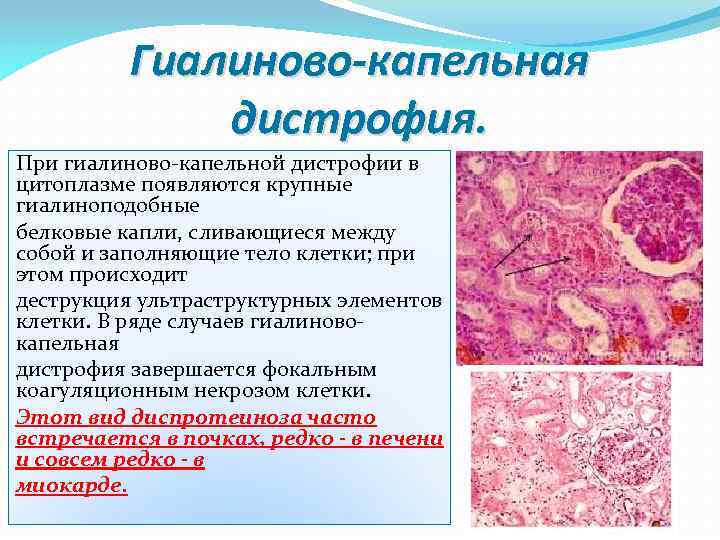 Гиалиново-капельная дистрофия.

При гиалиново-капельной дистрофии в цитоплазме появляются крупные гиалиноподобные

белковые капли, сливающиеся между собой и заполняющие тело клетки; при этом происходит

деструкция ультраструктурных элементов клетки. В ряде случаев гиалиново-капельная

дистрофия завершается фокальным коагуляционным некрозом клетки.

Этот вид диспротеиноза часто встречается в почках, редко - в печени и совсем редко - в

миокарде.